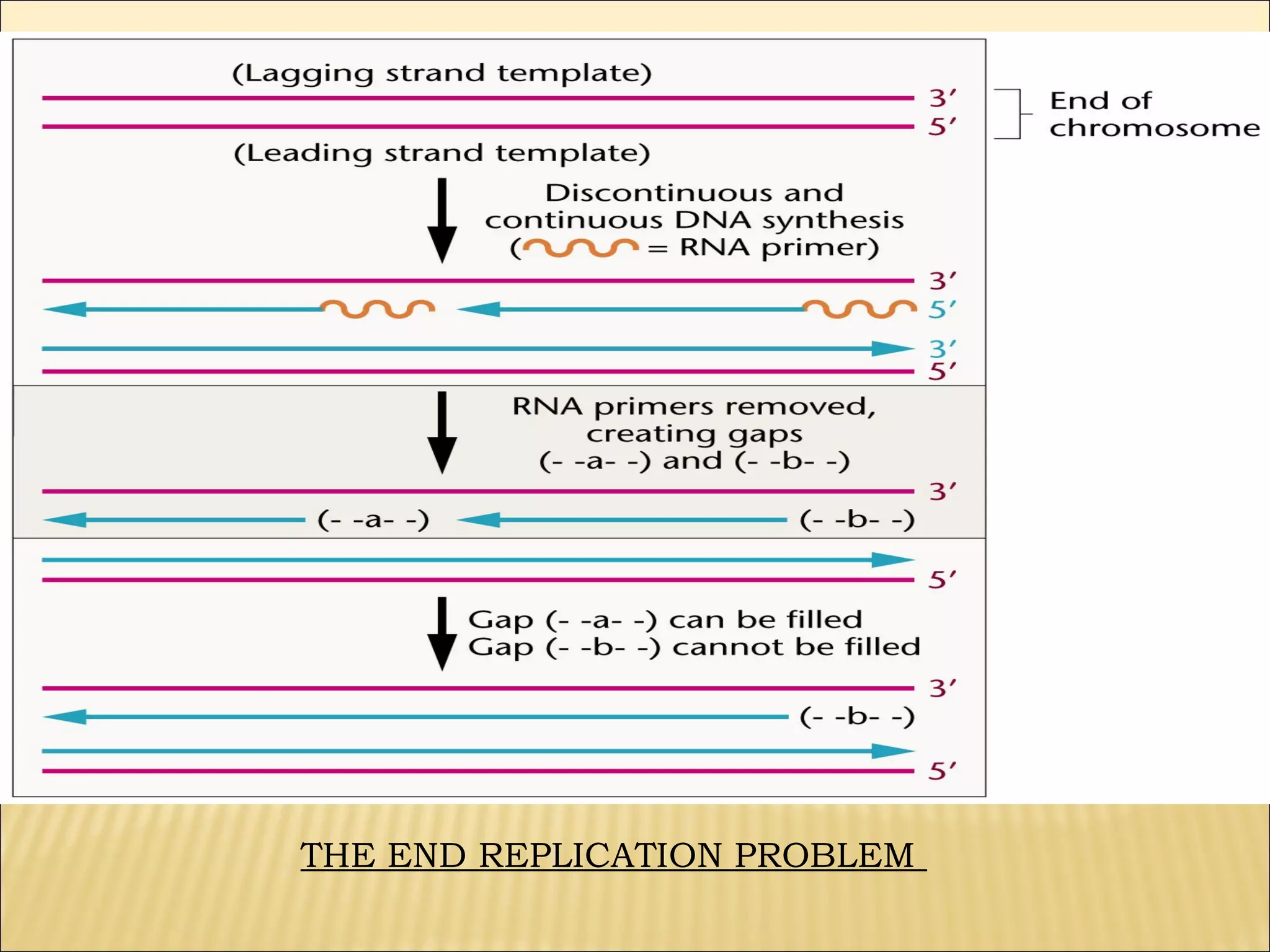 (Lagging strand template)

3′

5′

End of chromosome

(Leading strand template)

Discontinuous and continuous DNA synthesis ( = RNA primer)

3′

5′

3′

5′

RNA primers removed, creating gaps (- -a- -) and (- -b- -)

3′

(- -a- -)

(- -b- -)

5′

Gap (- -a- -) can be filled
Gap (- -b- -) cannot be filled

3′

(- -b- -)

5′

THE END REPLICATION PROBLEM